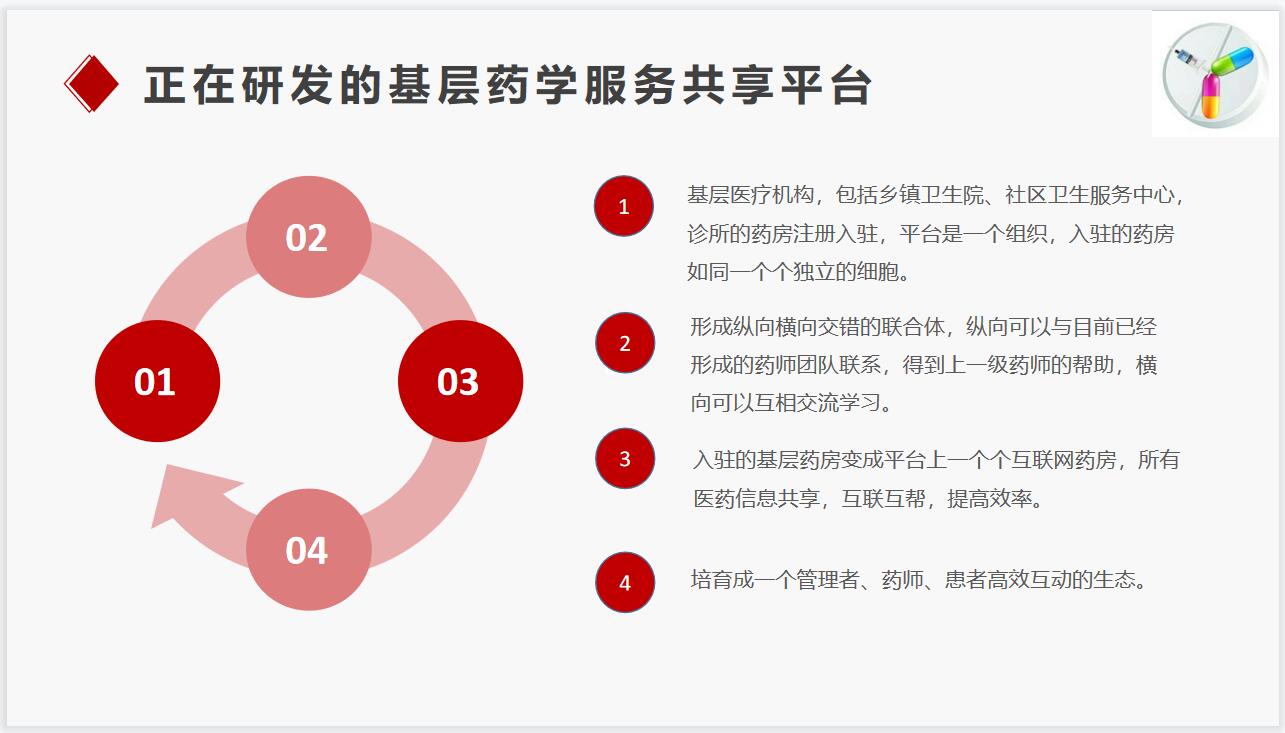 正在研发的基层药学服务共享平台

02

01

03

04

1

基层医疗机构，包括乡镇卫生院、社区卫生服务中心，诊所的药房注册入驻，平台是一个组织，入驻的药房如同一个个独立的细胞。

2

形成纵向横向交错的联合体，纵向可以与目前已经形成的药师团队联系，得到上一级药师的帮助，横向可以互相交流学习。

3

入驻的基层药房变成平台上一个个互联网药房，所有医药信息共享，互联互帮，提高效率。

4

培育成一个管理者、药师、患者高效互动的生态。